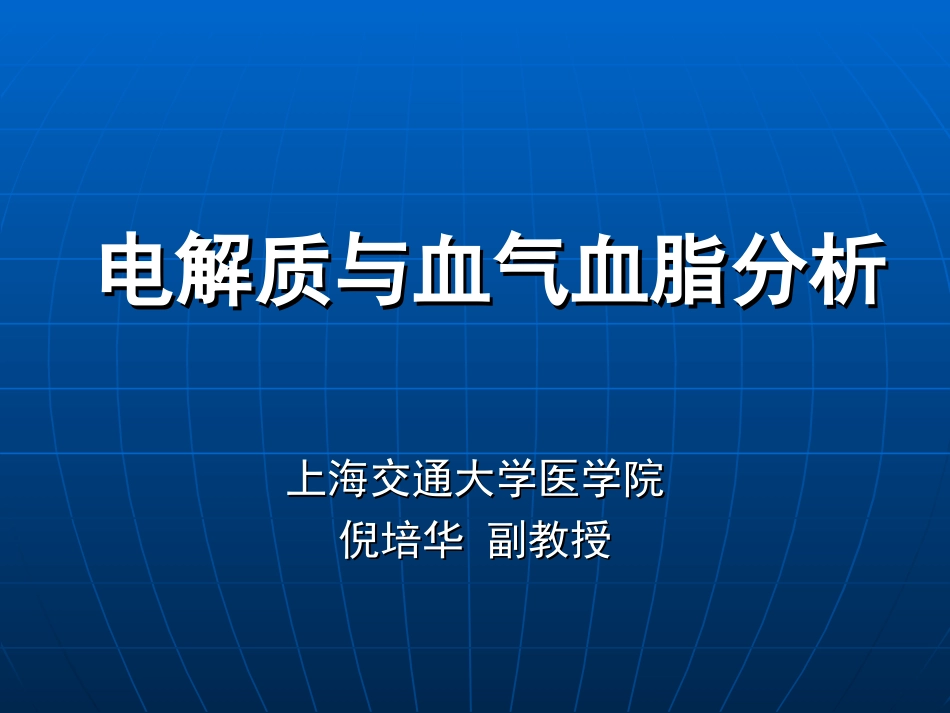 电解质与血气血脂分析

上海交通大学医学院
倪培华 副教授